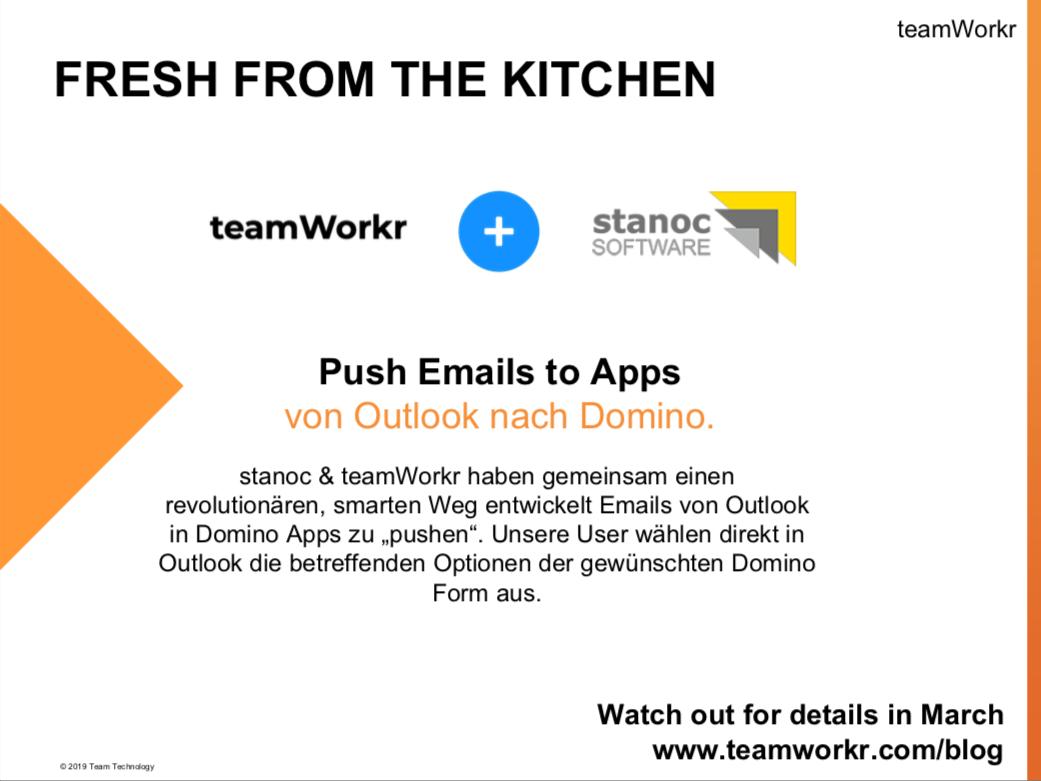 teamWorkr

FRESH FROM THE KITCHEN

teamWorkr + stanoc SOFTWARE

Push Emails to Apps
von Outlook nach Domino.

stanoc & teamWorkr haben gemeinsam einen revolutionären, smarten Weg entwickelt Emails von Outlook in Domino Apps zu „pushen“. Unsere User wählen direkt in Outlook die betreffenden Optionen der gewünschten Domino Form aus.

Watch out for details in March
www.teamworkr.com/blog

© 2019 Team Technology